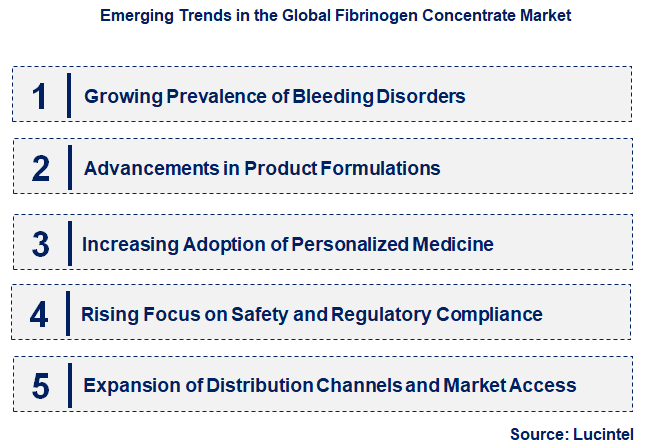 Emerging Trends in the Global Fibrinogen Concentrate Market

1 Growing Prevalence of Bleeding Disorders

2 Advancements in Product Formulations

3 Increasing Adoption of Personalized Medicine

4 Rising Focus on Safety and Regulatory Compliance

5 Expansion of Distribution Channels and Market Access

Source: Lucintel